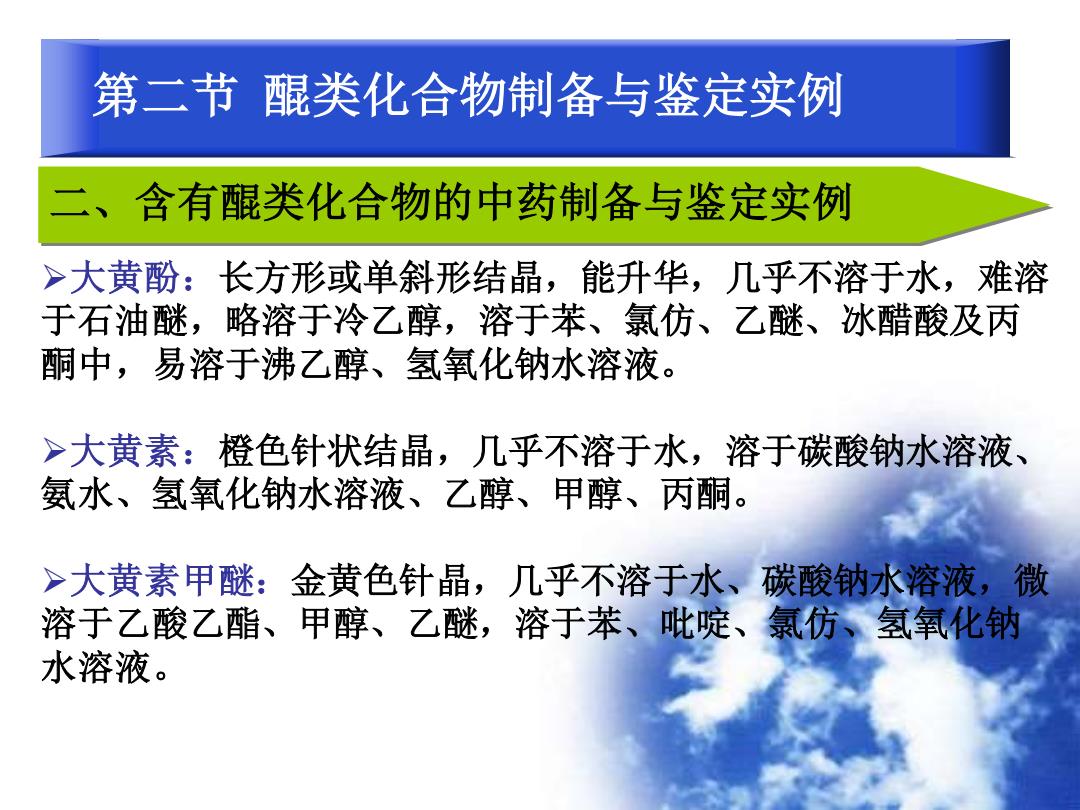 第二节 醌类化合物制备与鉴定实例

二、含有醌类化合物的中药制备与鉴定实例

➢大黄酚：长方形或单斜形结晶，能升华，几乎不溶于水，难溶于石油醚，略溶于冷乙醇，溶于苯、氯仿、乙醚、冰醋酸及丙酮中，易溶于沸乙醇、氢氧化钠水溶液。

➢大黄素：橙色针状结晶，几乎不溶于水，溶于碳酸钠水溶液、氨水、氢氧化钠水溶液、乙醇、甲醇、丙酮。

➢大黄素甲醚：金黄色针晶，几乎不溶于水、碳酸钠水溶液，微溶于乙酸乙酯、甲醇、乙醚，溶于苯、吡啶、氯仿、氢氧化钠水溶液。